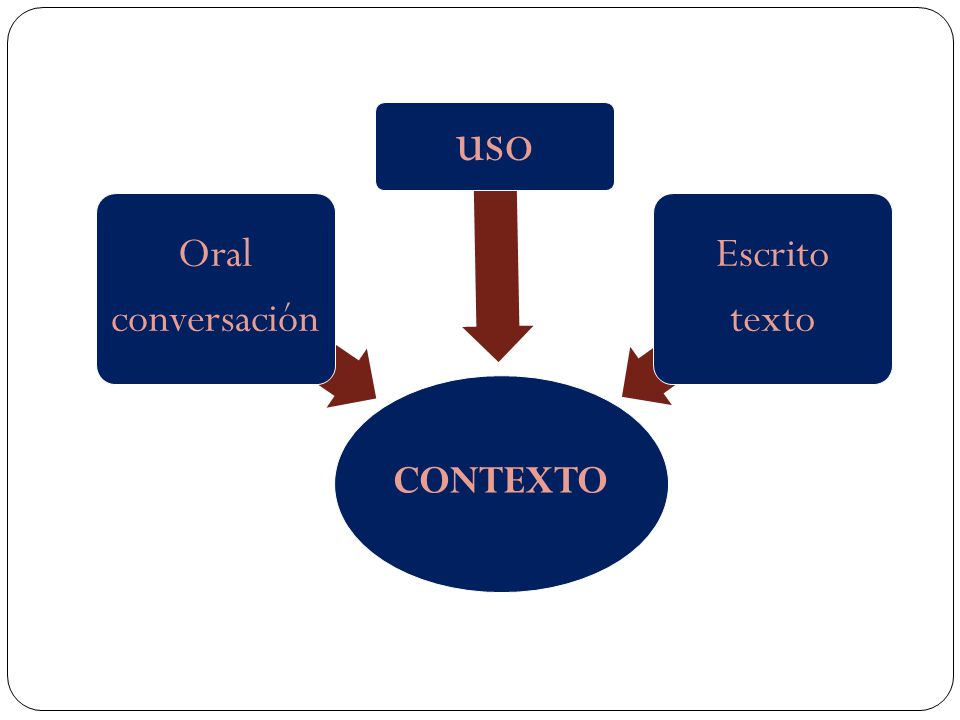 uso

Oral
conversación

Escrito
texto

CONTEXTO